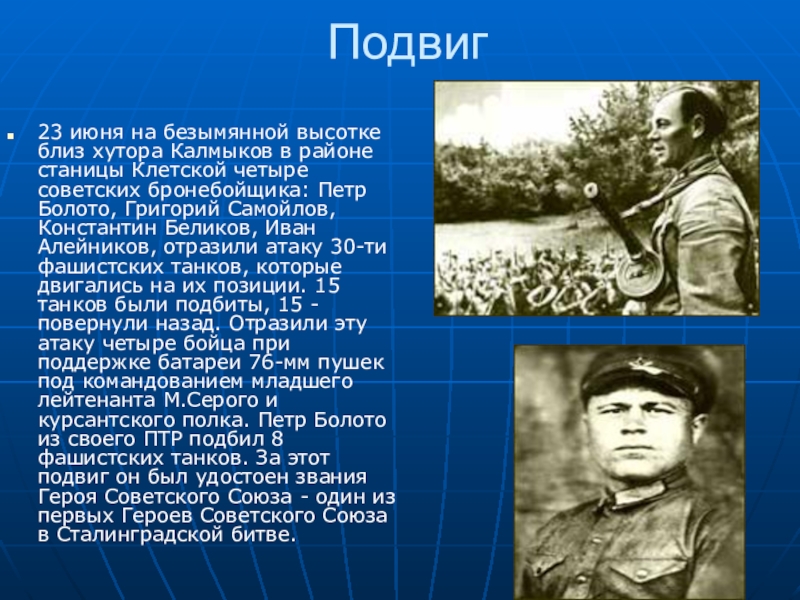 Подвиг

23 июня на безымянной высотке близ хутора Калмыков в районе станицы Клетской четыре советских бронебойщика: Петр Болото, Григорий Самойлов, Константин Беликов, Иван Алейников, отразили атаку 30-ти фашистских танков, которые двигались на их позиции. 15 танков были подбиты, 15 - повернули назад. Отразили эту атаку четыре бойца при поддержке батареи 76-мм пушек под командованием младшего лейтенанта М.Серого и курсантского полка. Петр Болото из своего ПТР подбил 8 фашистских танков. За этот подвиг он был удостоен звания Героя Советского Союза - один из первых Героев Советского Союза в Сталинградской битве.